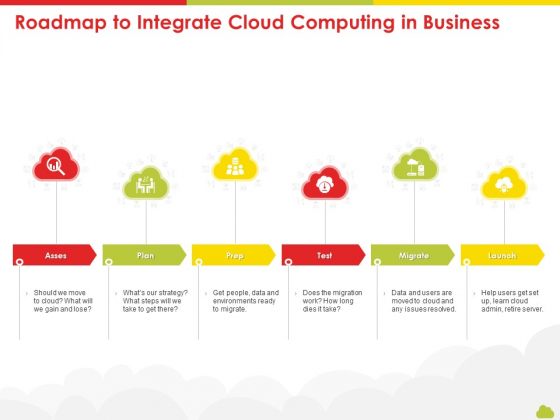 Roadmap to Integrate Cloud Computing in Business

Asses

Should we move to cloud? What will we gain and lose?

Plan

What's our strategy? What steps will we take to get there?

Prep

Get people, data and environments ready to migrate.

Test

Does the migration work? How long dies it take?

Migrate

Data and users are moved to cloud and any issues resolved.

Launch

Help users get set up, learn cloud admin, retire server.